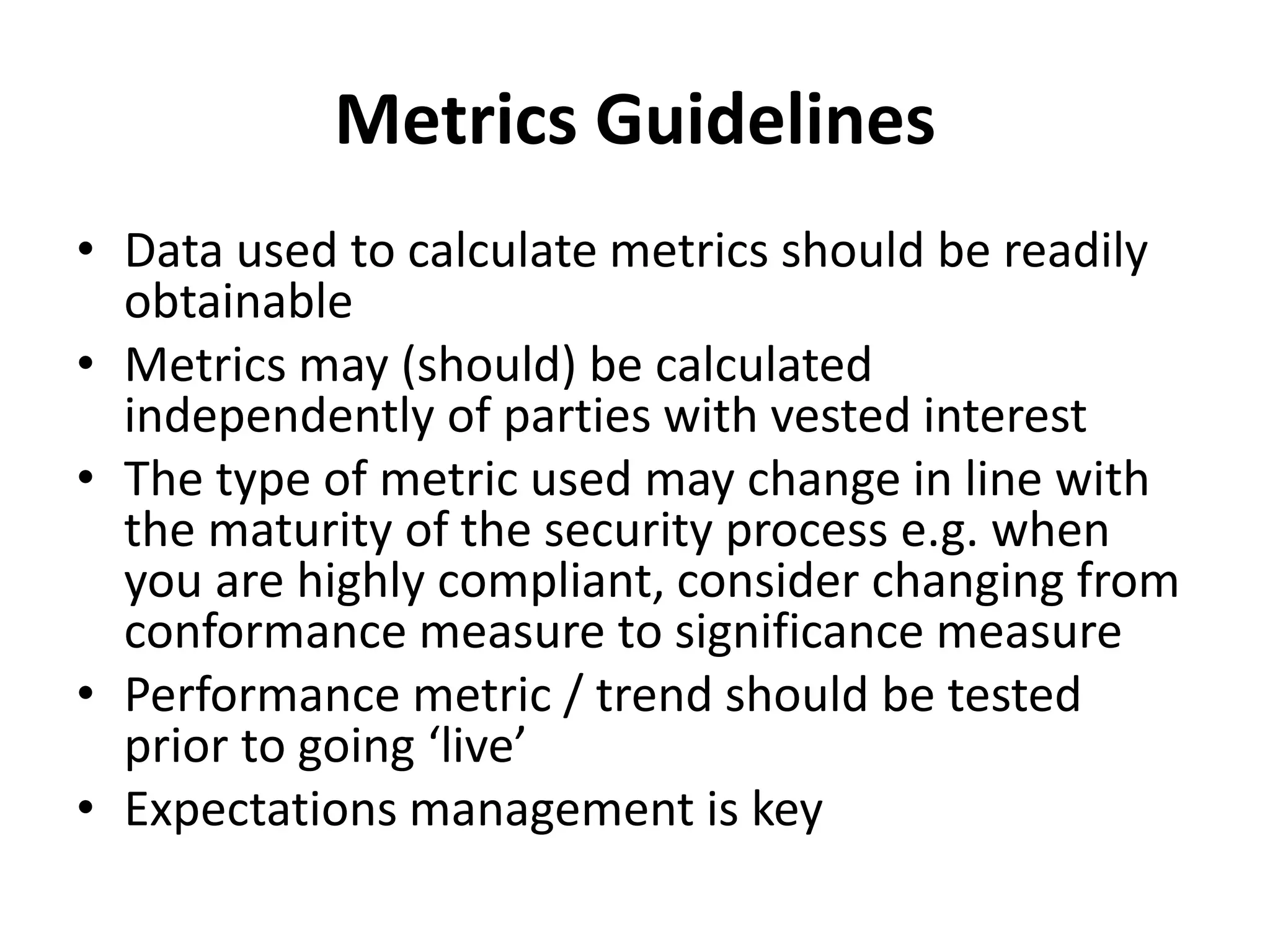 Metrics Guidelines

• Data used to calculate metrics should be readily obtainable
• Metrics may (should) be calculated independently of parties with vested interest
• The type of metric used may change in line with the maturity of the security process e.g. when you are highly compliant, consider changing from conformance measure to significance measure
• Performance metric / trend should be tested prior to going ‘live’
• Expectations management is key